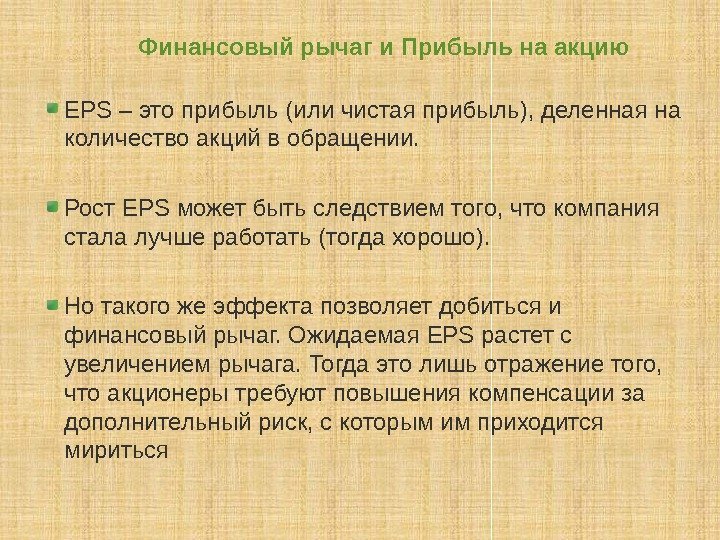 Финансовый рычаг и Прибыль на акцию

EPS – это прибыль (или чистая прибыль), деленная на количество акций в обращении.

Рост EPS может быть следствием того, что компания стала лучше работать (тогда хорошо).

Но такого же эффекта позволяет добиться и финансовый рычаг. Ожидаемая EPS растет с увеличением рычага. Тогда это лишь отражение того, что акционеры требуют повышения компенсации за дополнительный риск, с которым им приходится мириться